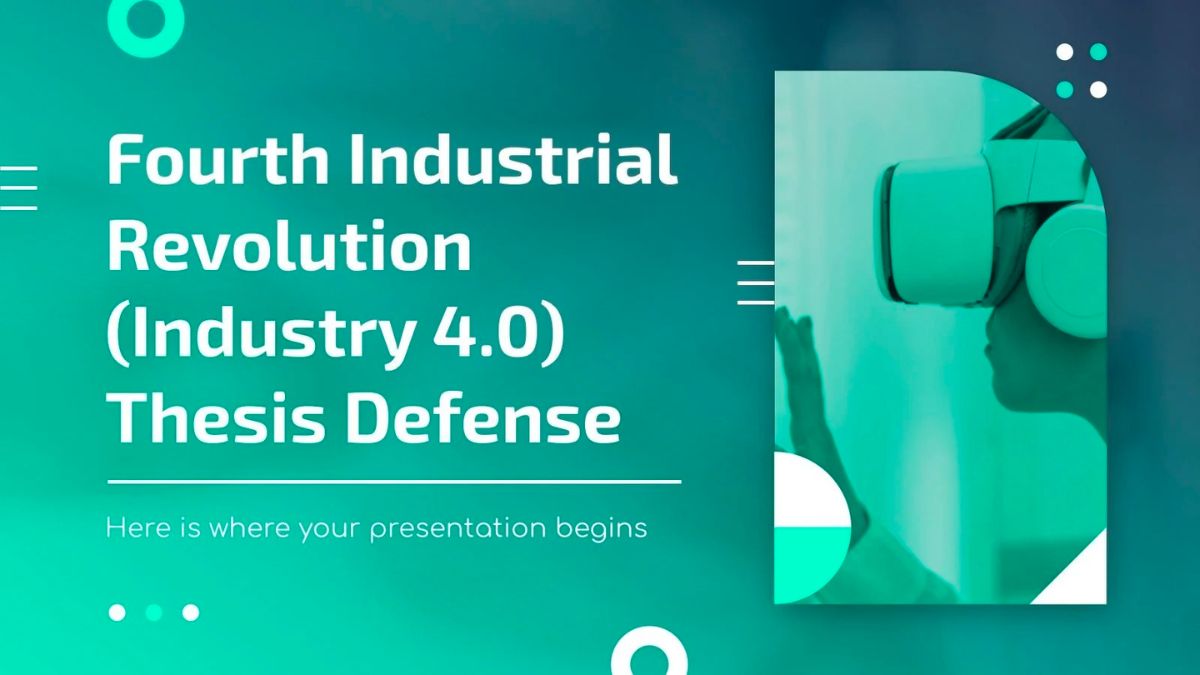 Fourth Industrial Revolution (Industry 4.0) Thesis Defense

Here is where your presentation begins